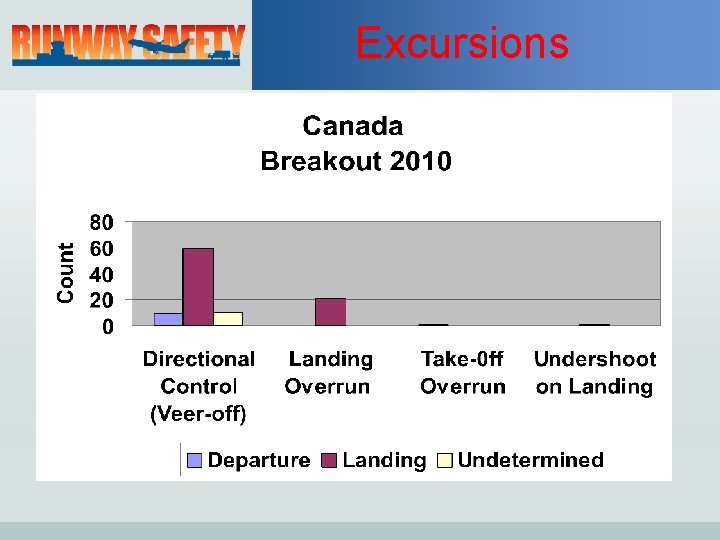 RUNWAY SAFETY

Excursions

Canada
Breakout 2010

Count

80
60
40
20
0

Directional Control (Veer-off)

Landing Overrun

Take-0ff Overrun

Undershoot on Landing

Departure Landing Undetermined